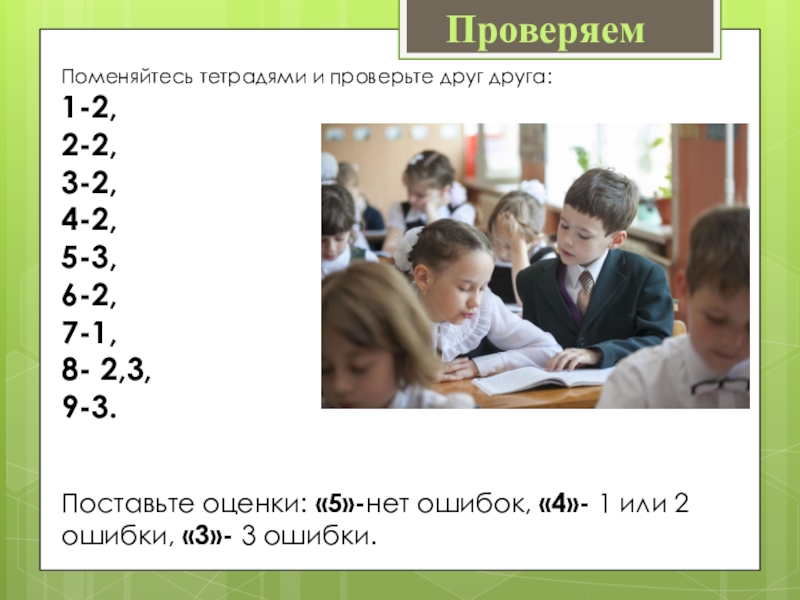 Проверяем

Поменяйтесь тетрадями и проверьте друг друга:

1-2,
2-2,
3-2,
4-2,
5-3,
6-2,
7-1,
8- 2,3,
9-3.

Поставьте оценки: «5»-нет ошибок, «4»- 1 или 2 ошибки, «3»- 3 ошибки.